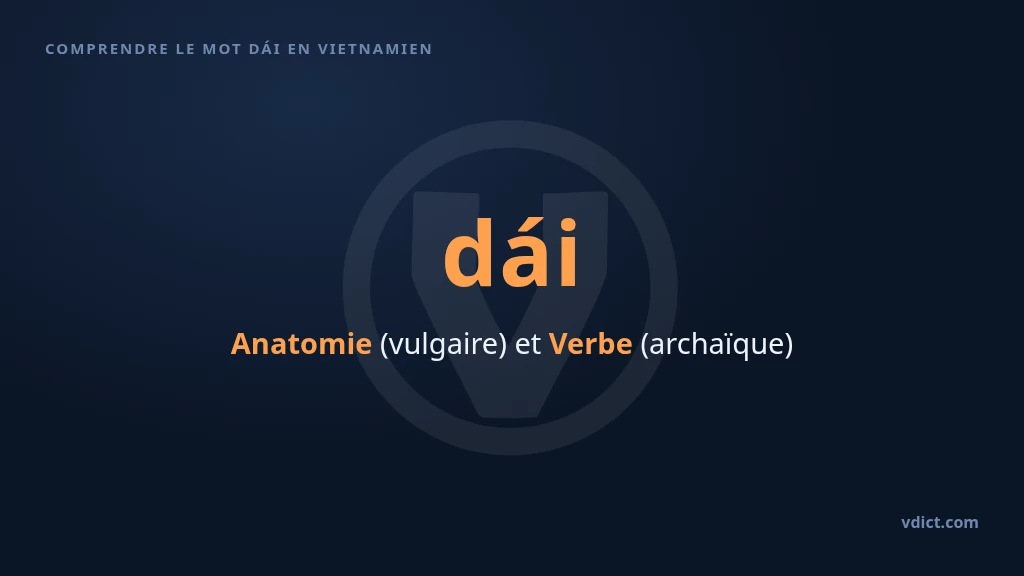 COMPRENDRE LE MOT DÁI EN VIETNAMIEN

dái

Anatomie (vulgaire) et Verbe (archaïque)

vdict.com